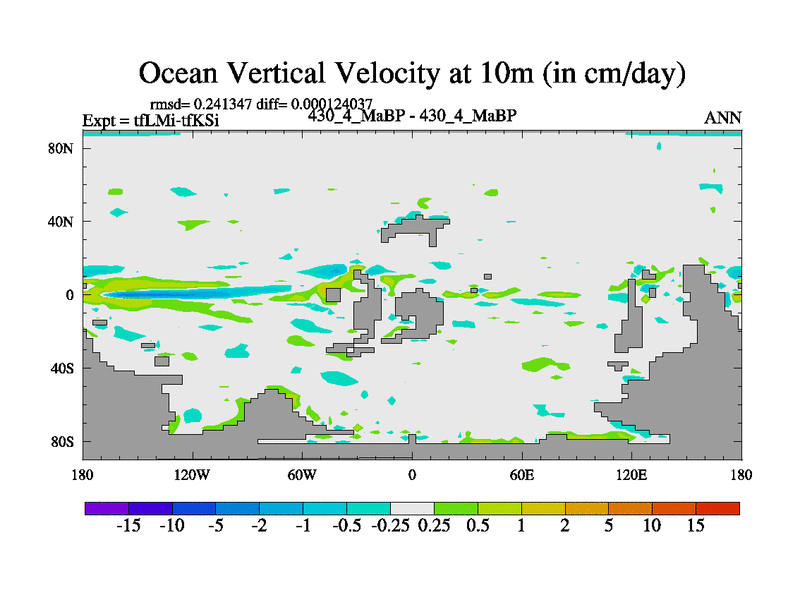 Ocean Vertical Velocity at 10m (in cm/day)

rmsd= 0.241347 diff= 0.000124037

Expt = tfLMi-tfKSi

430_4_MaBP - 430_4_MaBP

ANN

80N

40N

0

40S

80S

180

120W

60W

0

60E

120E

180

-15 -10 -5 -2 -1 -0.5 -0.25 0.25 0.5 1 2 5 10 15